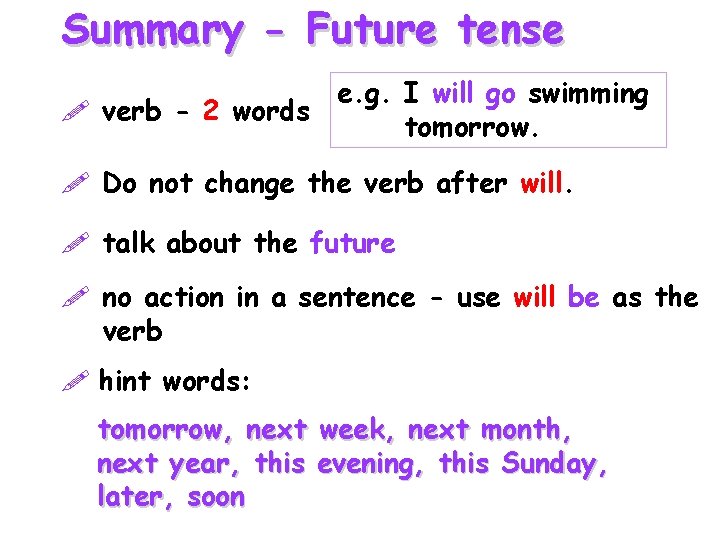 Summary - Future tense

verb - 2 words

e.g. I will go swimming tomorrow.

Do not change the verb after will.

talk about the future

no action in a sentence - use will be as the verb

hint words:

tomorrow, next week, next month, next year, this evening, this Sunday, later, soon